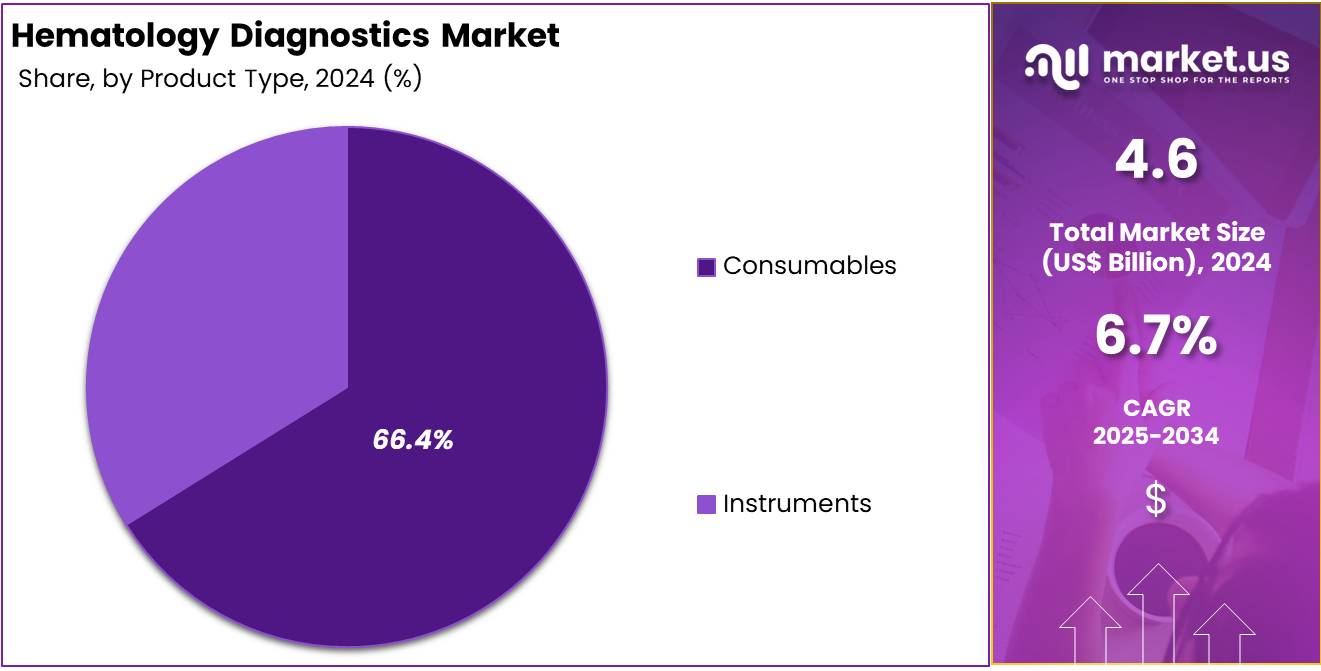 Hematology Diagnostics Market
Share, by Product Type, 2024 (%)

66.4%

Consumables

Instruments

market.us
ONE STOP SHOP FOR THE REPORTS

4.6

Total Market Size (US$ Billion), 2024

6.7%

CAGR 2025-2034

$